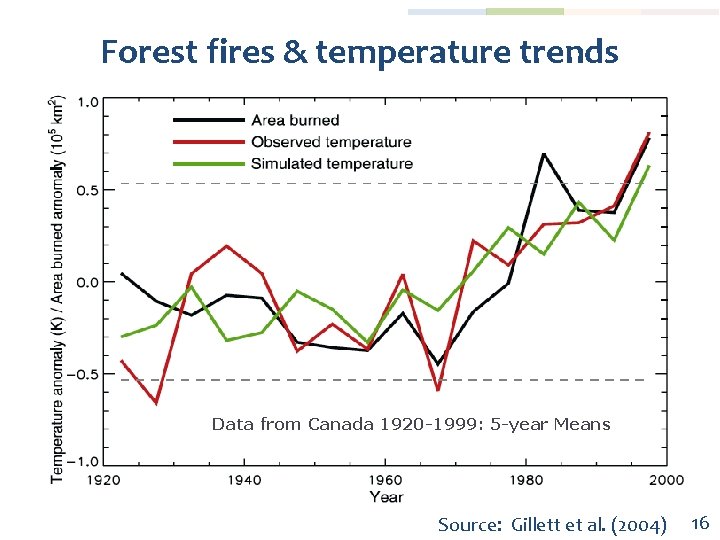 Forest fires & temperature trends

Temperature anomaly (K) / Area burned anomaly ($10^5$ km$^2$)

1.0
0.5
0.0
−0.5
−1.0

Area burned
Observed temperature
Simulated temperature

Data from Canada 1920-1999: 5-year Means

1920
1940
1960
1980
2000
Year

Source: Gillett et al. (2004)

16